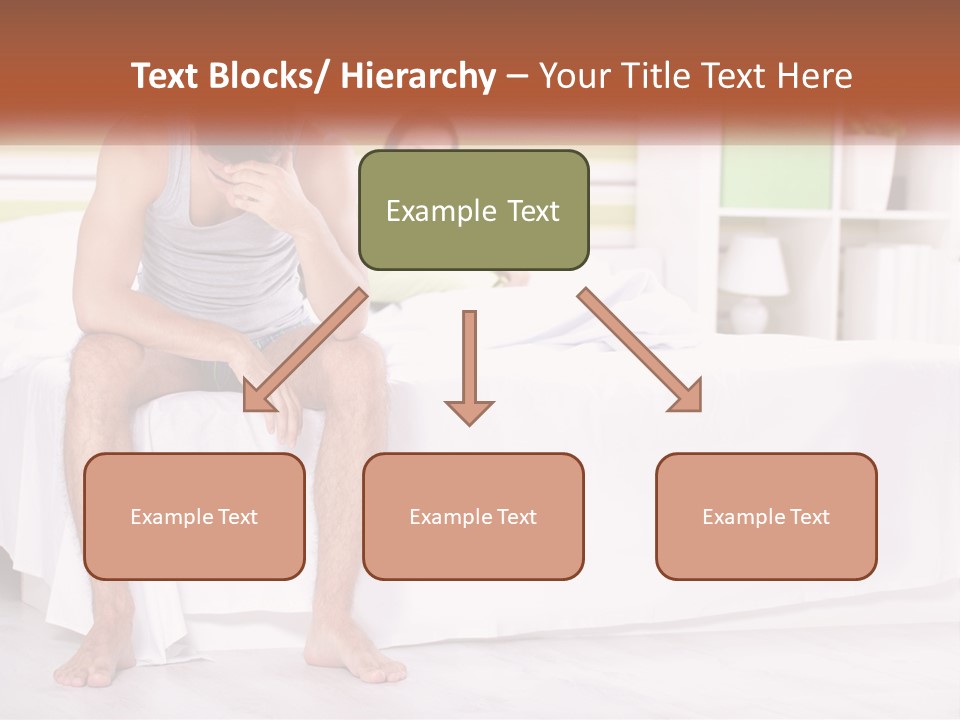 Text Blocks/ Hierarchy – Your Title Text Here

Example Text

Example Text

Example Text

Example Text